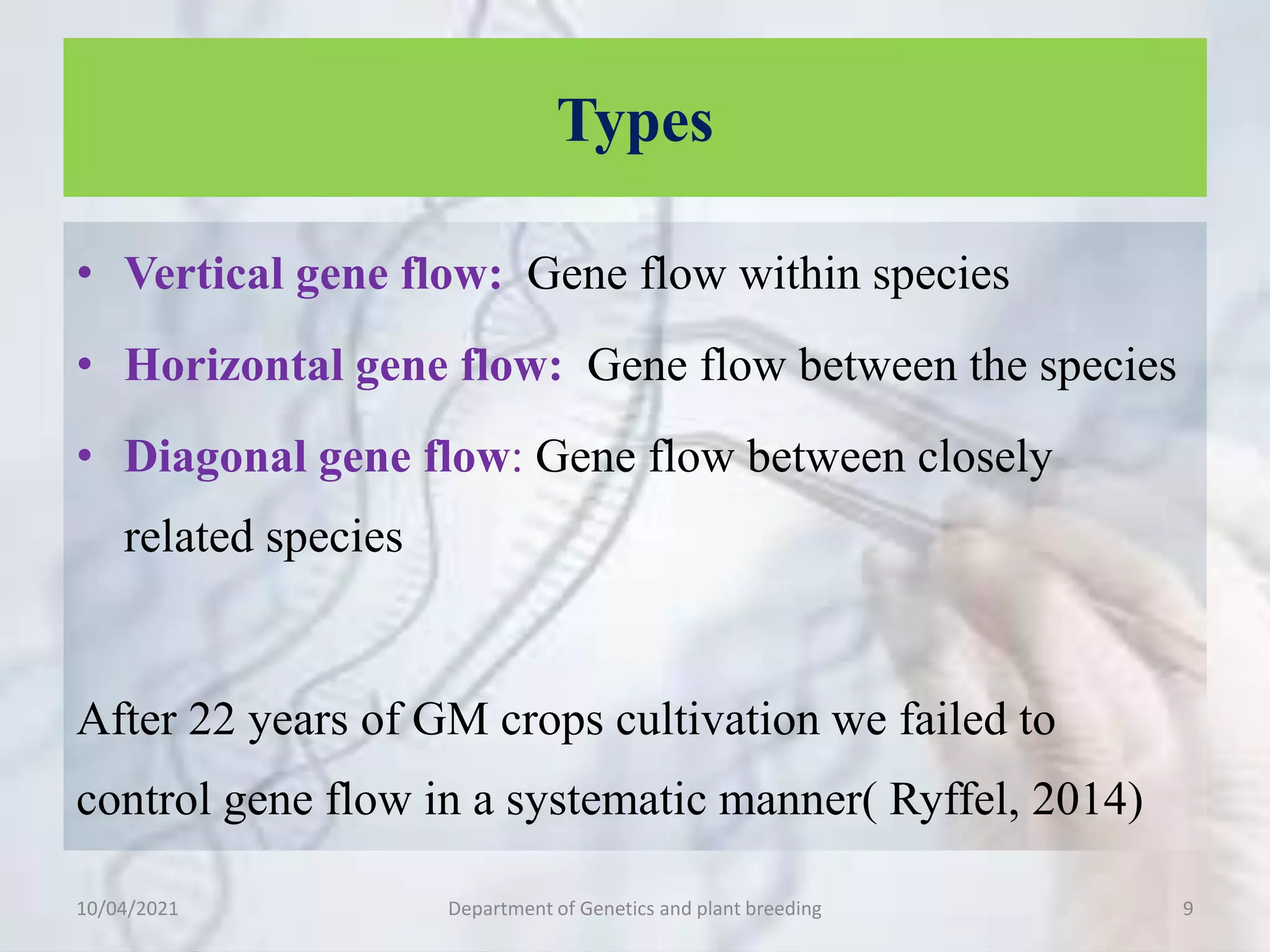 Types

• Vertical gene flow: Gene flow within species
• Horizontal gene flow: Gene flow between the species
• Diagonal gene flow: Gene flow between closely related species

After 22 years of GM crops cultivation we failed to control gene flow in a systematic manner( Ryffel, 2014)

10/04/2021
Department of Genetics and plant breeding
9